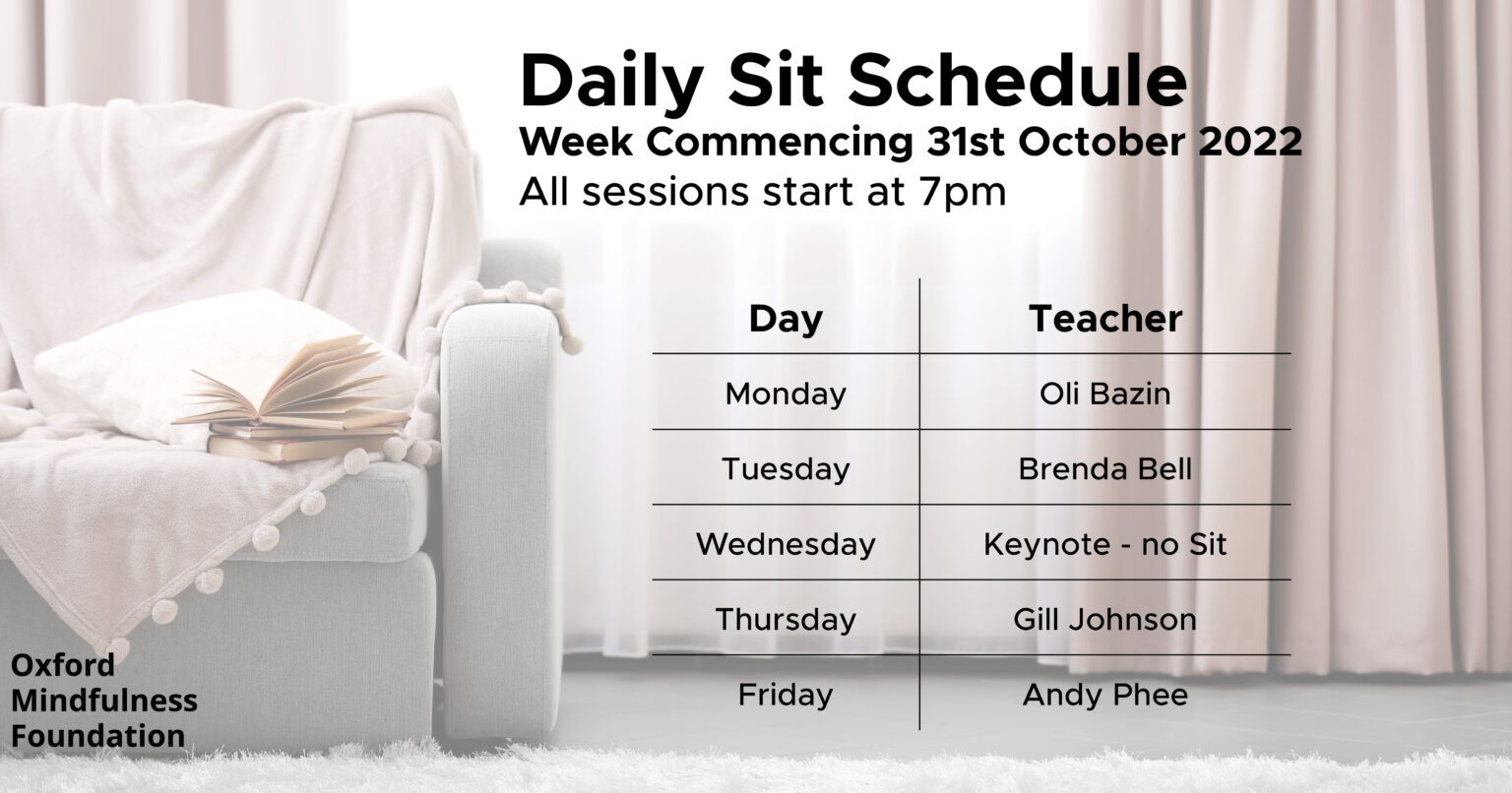 Daily Sit Schedule
Week Commencing 31st October 2022
All sessions start at 7pm

| Day | Teacher |
|---|---|
| Monday | Oli Bazin |
| Tuesday | Brenda Bell |
| Wednesday | Keynote - no Sit |
| Thursday | Gill Johnson |
| Friday | Andy Phee |

Oxford Mindfulness Foundation